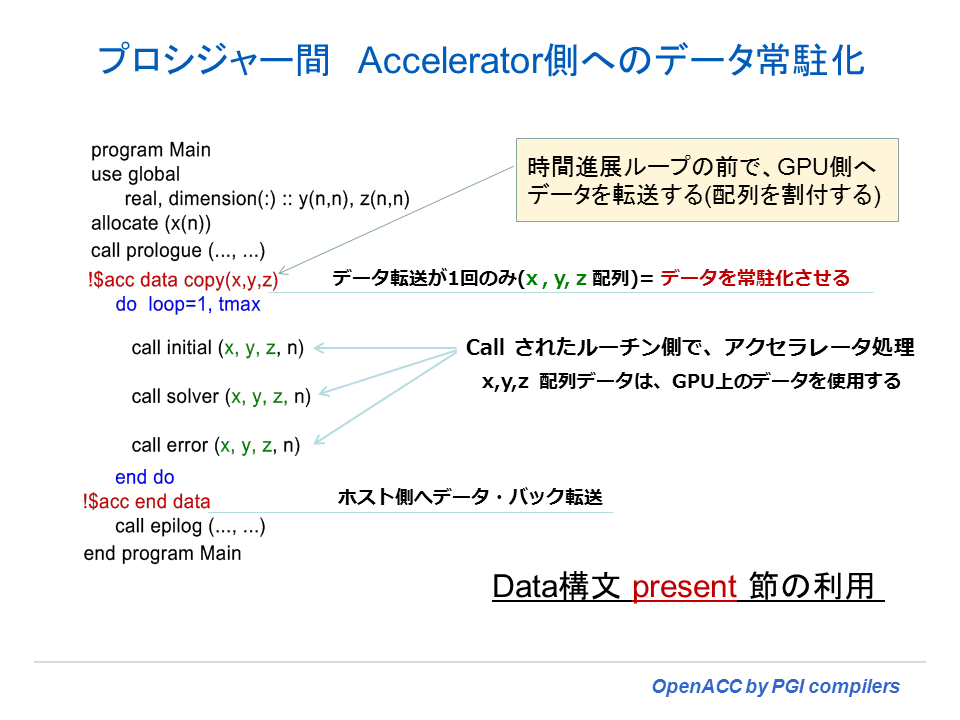 プロシジャー間　Accelerator側へのデータ常駐化

program Main
use global
real, dimension(:) :: y(n,n), z(n,n)
allocate (x(n))
call prologue (..., ...)
!$acc data copy(x,y,z)
do loop=1, tmax
call initial (x, y, z, n)
call solver (x, y, z, n)
call error (x, y, z, n)
end do
!$acc end data
call epilog (..., ...)
end program Main

時間進展ループの前で、GPU側へデータを転送する(配列を割付する)

データ転送が1回のみ(x , y, z 配列)= データを常駐化させる

Call されたルーチン側で、アクセラレータ処理

x,y,z 配列データは、GPU上のデータを使用する

ホスト側へデータ・バック転送

Data構文 present 節の利用

OpenACC by PGI compilers